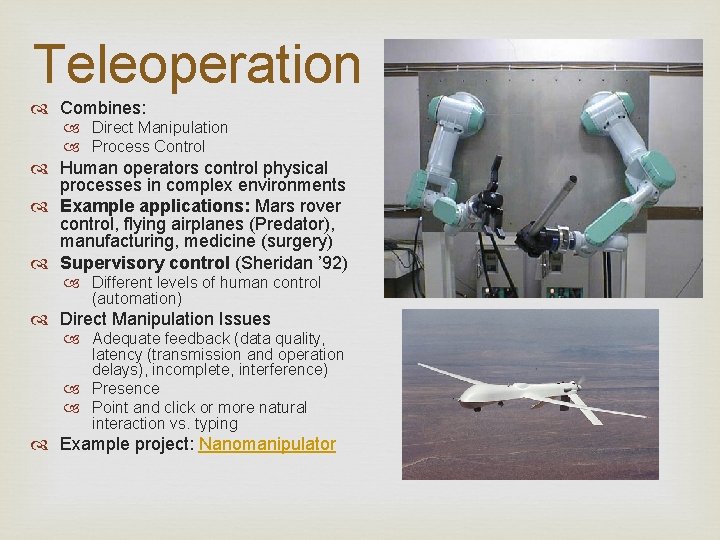 Teleoperation

Combines:
Direct Manipulation
Process Control

Human operators control physical processes in complex environments

Example applications: Mars rover control, flying airplanes (Predator), manufacturing, medicine (surgery)

Supervisory control (Sheridan '92)
Different levels of human control (automation)

Direct Manipulation Issues
Adequate feedback (data quality, latency (transmission and operation delays), incomplete, interference)
Presence
Point and click or more natural interaction vs. typing

Example project: Nanomanipulator